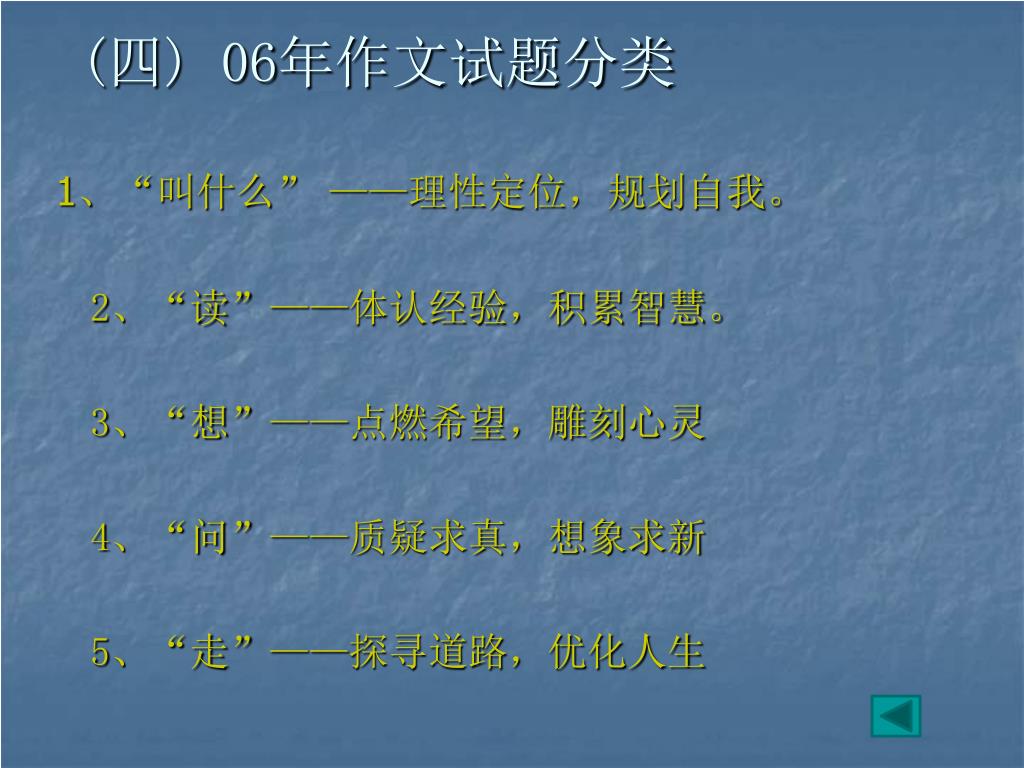 （四）06年作文试题分类

1、“叫什么” ——理性定位，规划自我。

2、“读”——体认经验，积累智慧。

3、“想”——点燃希望，雕刻心灵

4、“问”——质疑求真，想象求新

5、“走”——探寻道路，优化人生